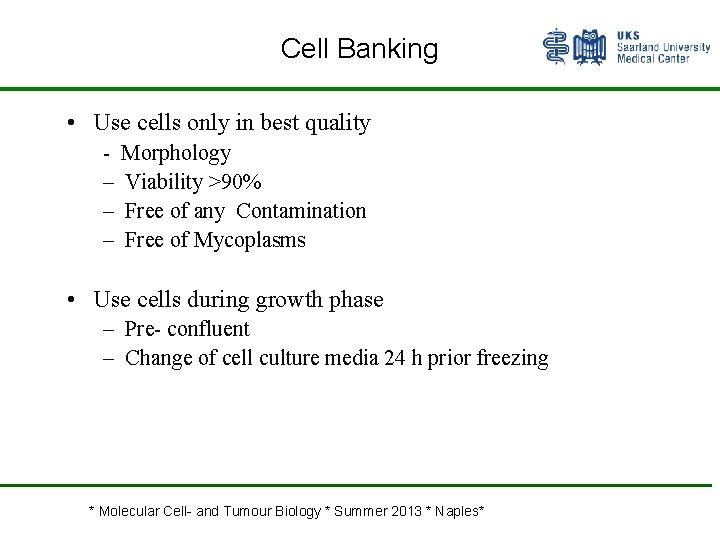 Cell Banking

UKS
Saarland University
Medical Center

• Use cells only in best quality
- Morphology
– Viability >90%
– Free of any Contamination
– Free of Mycoplasms

• Use cells during growth phase
– Pre- confluent
– Change of cell culture media 24 h prior freezing

* Molecular Cell- and Tumour Biology * Summer 2013 * Naples*